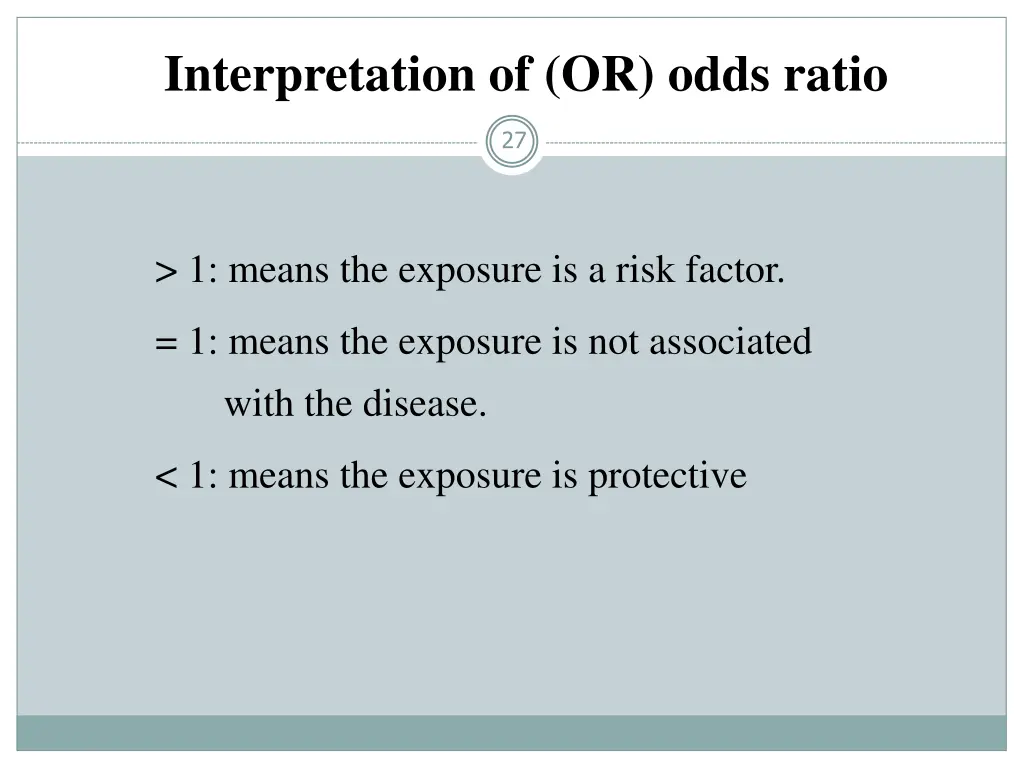 Interpretation of (OR) odds ratio

27

> 1: means the exposure is a risk factor.

= 1: means the exposure is not associated with the disease.

< 1: means the exposure is protective